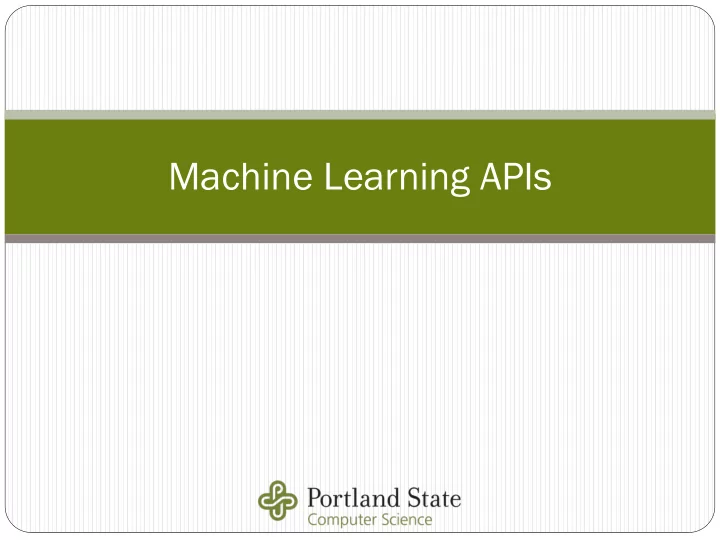 Machine Learning APIs

Portland State
Computer Science